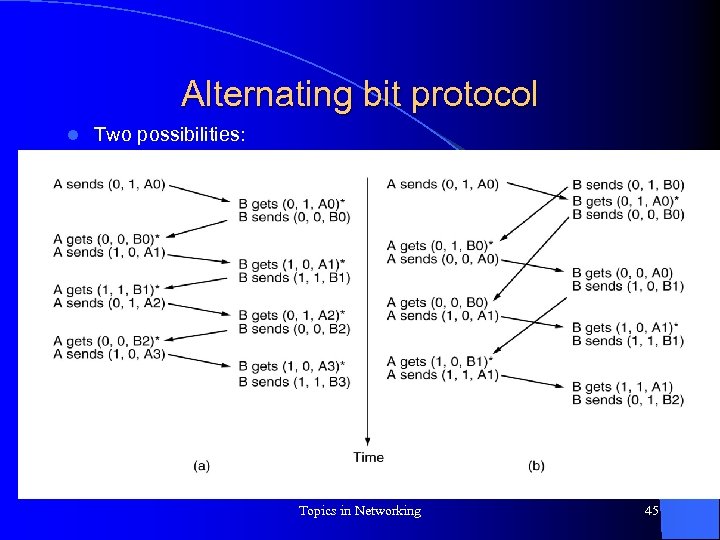 Alternating bit protocol

Two possibilities:

A sends (0, 1, A0)
B gets (0, 1, A0)*
B sends (0, 0, B0)
A gets (0, 0, B0)*
A sends (1, 0, A1)
B gets (1, 0, A1)*
B sends (1, 1, B1)
A gets (1, 1, B1)*
A sends (0, 1, A2)
B gets (0, 1, A2)*
B sends (0, 0, B2)
A gets (0, 0, B2)*
A sends (1, 0, A3)
B gets (1, 0, A3)*
B sends (1, 1, B3)

(a)

Time

A sends (0, 1, A0)
B sends (0, 1, B0)
B gets (0, 1, A0)*
B sends (0, 0, B0)
A gets (0, 1, B0)*
A sends (0, 0, A0)
B gets (0, 0, A0)
B sends (1, 0, B1)
A gets (0, 0, B0)
A sends (1, 0, A1)
B gets (1, 0, A1)*
B sends (1, 1, B1)
A gets (1, 0, B1)*
A sends (1, 1, A1)
B gets (1, 1, A1)
B sends (0, 1, B2)

(b)

Topics in Networking

45